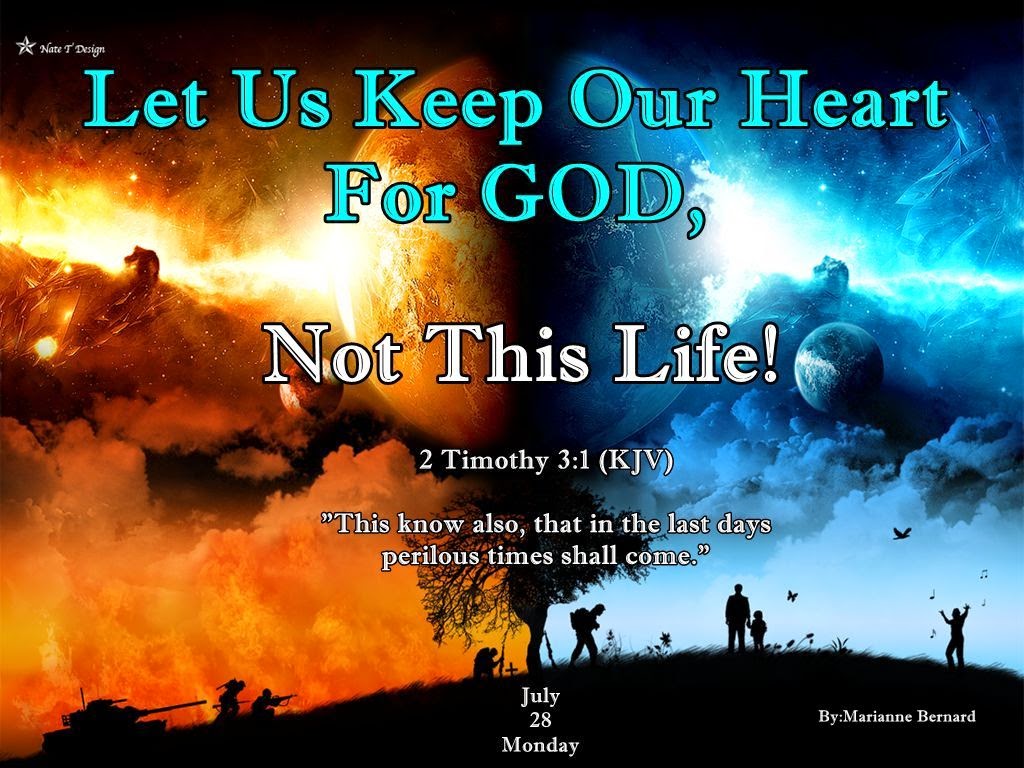 Nate T Design

Let Us Keep Our Heart For GOD,

Not This Life!

2 Timothy 3:1 (KJV)

"This know also, that in the last days perilous times shall come."

July
28
Monday

By:Marianne Bernard